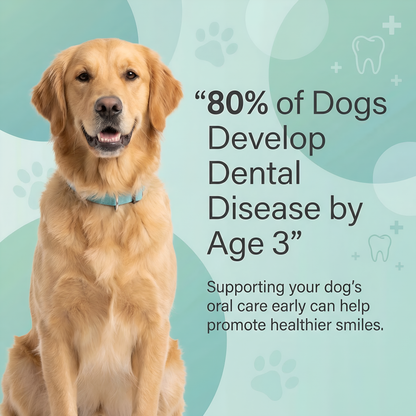 “80% of Dogs Develop Dental Disease by Age 3”

Supporting your dog’s oral care early can help promote healthier smiles.